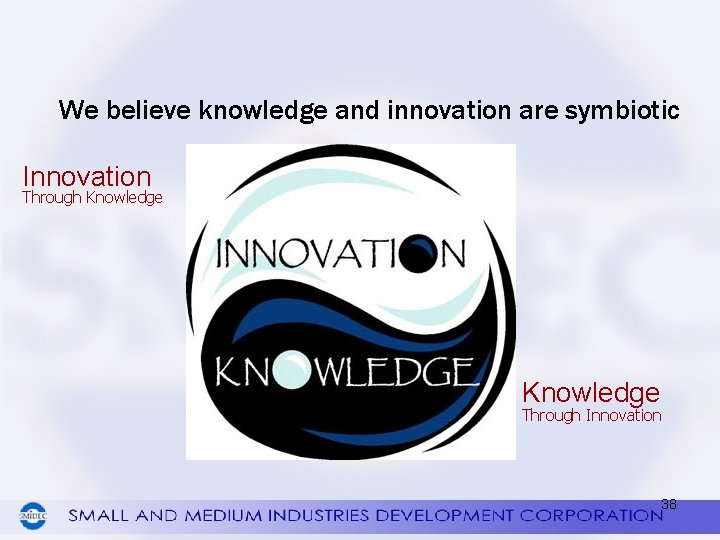 We believe knowledge and innovation are symbiotic

Innovation
Through Knowledge

INNOVATION

KNOWLEDGE

Knowledge
Through Innovation

38

SMIDEC

SMALL AND MEDIUM INDUSTRIES DEVELOPMENT CORPORATION